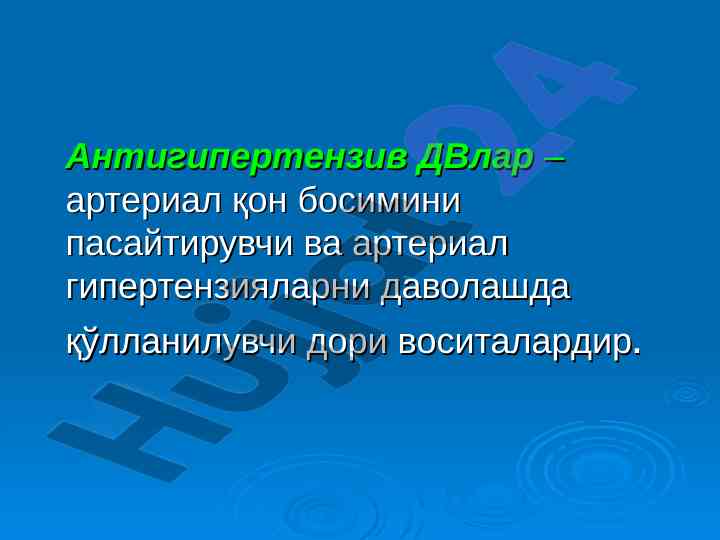 Антигипертензив ДВлар – артериал қон босимини пасайтирувчи ва артериал гипертензияларни даволашда қўлланилувчи дори воситалардир.

Hujjat24